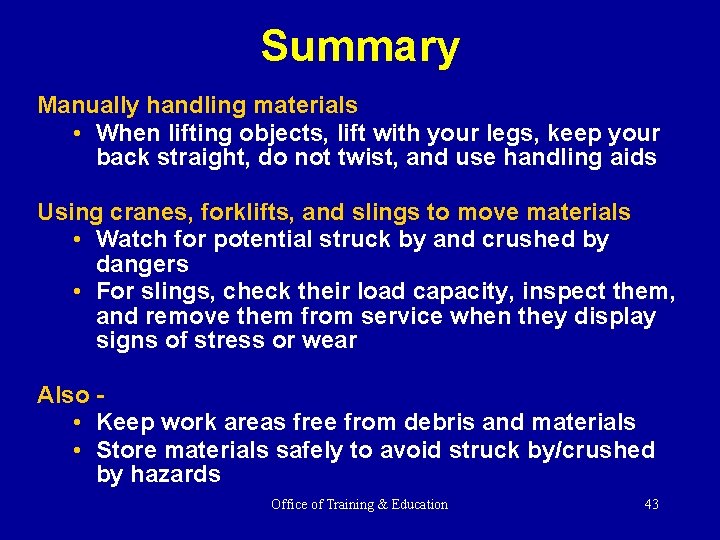 Summary

Manually handling materials
• When lifting objects, lift with your legs, keep your back straight, do not twist, and use handling aids

Using cranes, forklifts, and slings to move materials
• Watch for potential struck by and crushed by dangers
• For slings, check their load capacity, inspect them, and remove them from service when they display signs of stress or wear

Also -
• Keep work areas free from debris and materials
• Store materials safely to avoid struck by/crushed by hazards

Office of Training & Education

43